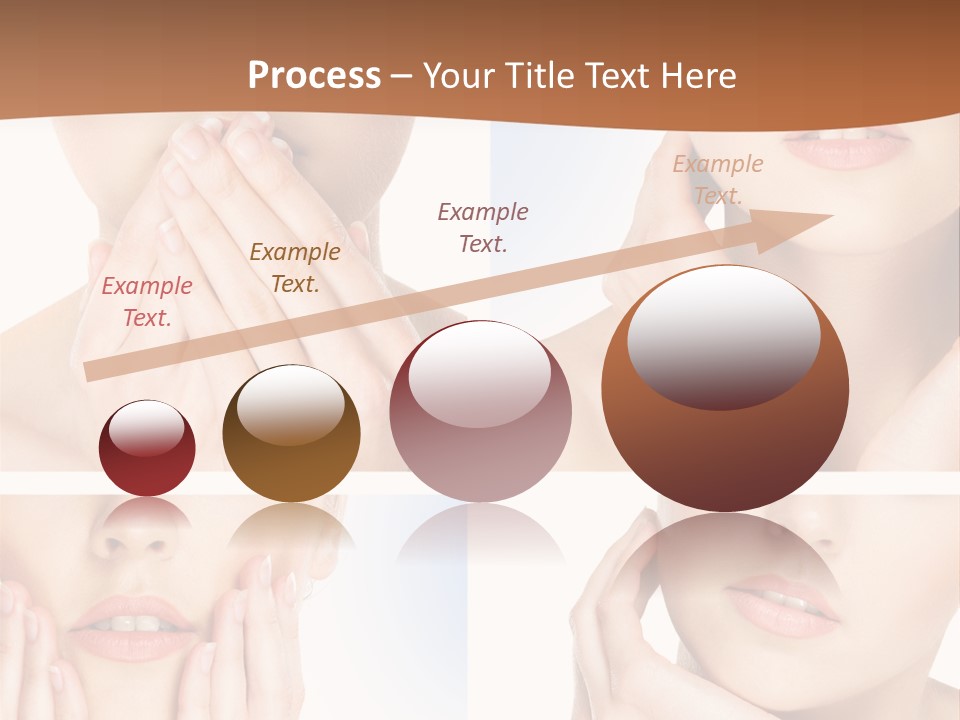 Process – Your Title Text Here

Example Text.

Example Text.

Example Text.

Example Text.